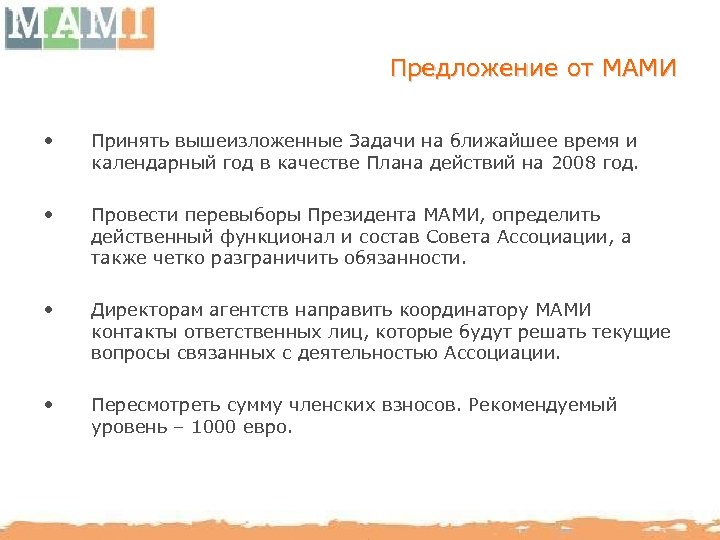 МАМИ

Предложение от МАМИ

• Принять вышеизложенные Задачи на ближайшее время и календарный год в качестве Плана действий на 2008 год.

• Провести перевыборы Президента МАМИ, определить действенный функционал и состав Совета Ассоциации, а также четко разграничить обязанности.

• Директорам агентств направить координатору МАМИ контакты ответственных лиц, которые будут решать текущие вопросы связанных с деятельностью Ассоциации.

• Пересмотреть сумму членских взносов. Рекомендуемый уровень – 1000 евро.